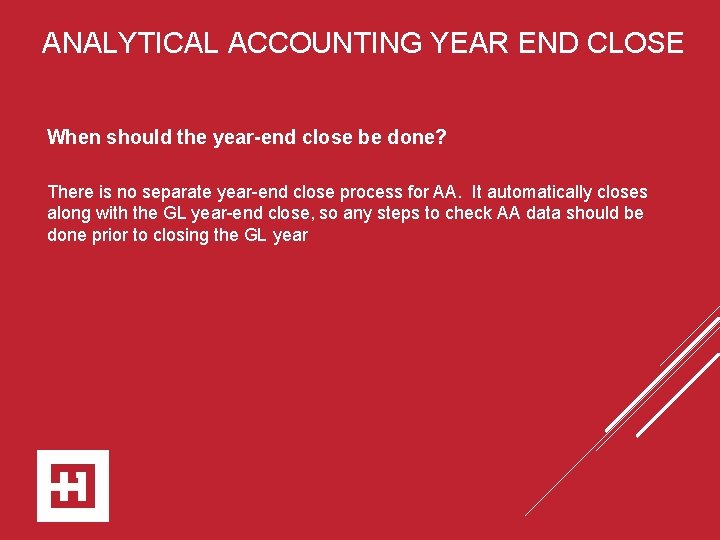 ANALYTICAL ACCOUNTING YEAR END CLOSE

When should the year-end close be done?

There is no separate year-end close process for AA. It automatically closes along with the GL year-end close, so any steps to check AA data should be done prior to closing the GL year